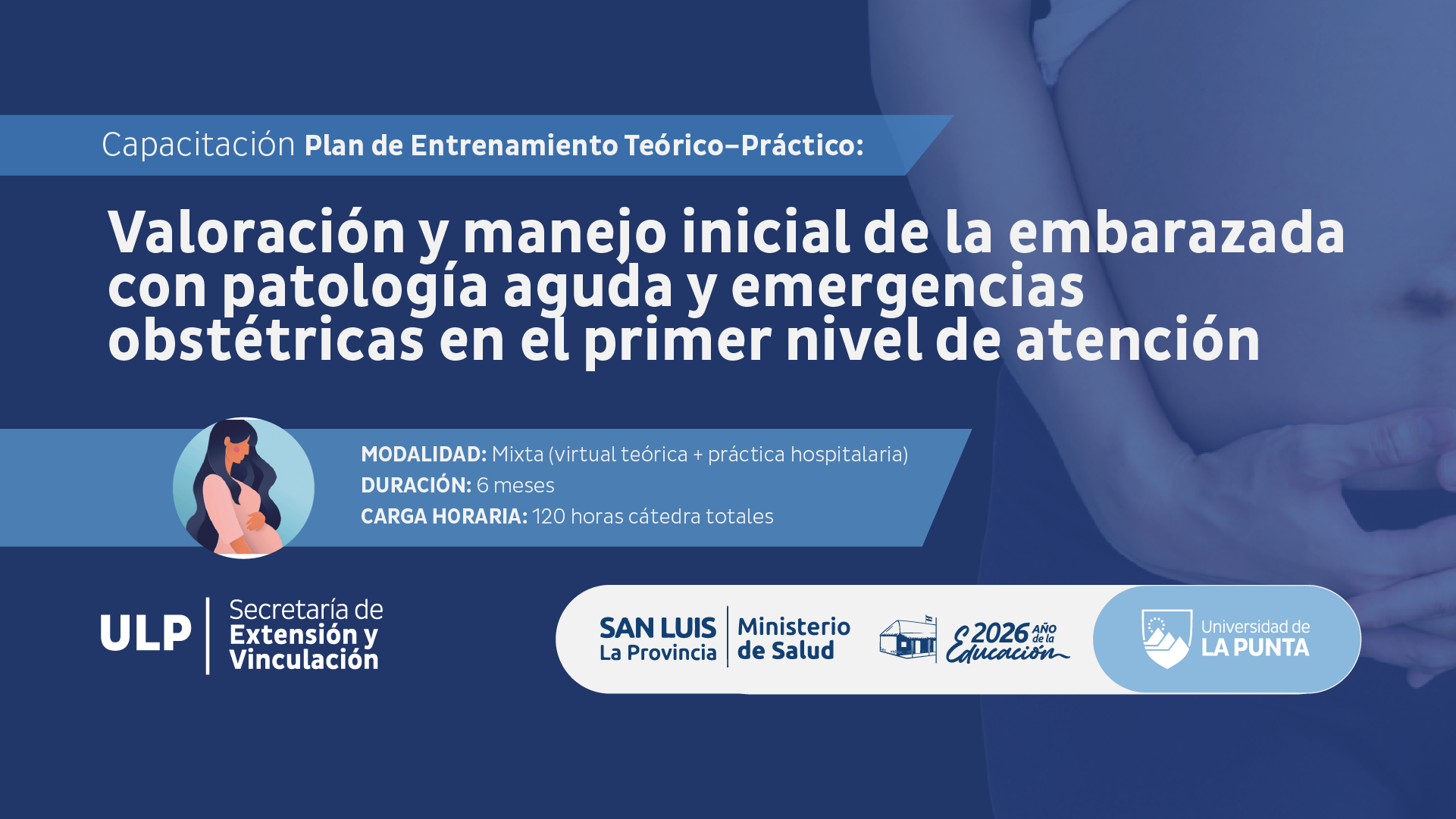 Capacitación Plan de Entrenamiento Teórico–Práctico:

Valoración y manejo inicial de la embarazada con patología aguda y emergencias obstétricas en el primer nivel de atención

MODALIDAD: Mixta (virtual teórica + práctica hospitalaria)
DURACIÓN: 6 meses
CARGA HORARIA: 120 horas cátedra totales

ULP Secretaría de Extensión y Vinculación

SAN LUIS La Provincia Ministerio de Salud

2026 AÑO de la Educación

Universidad de LA PUNTA